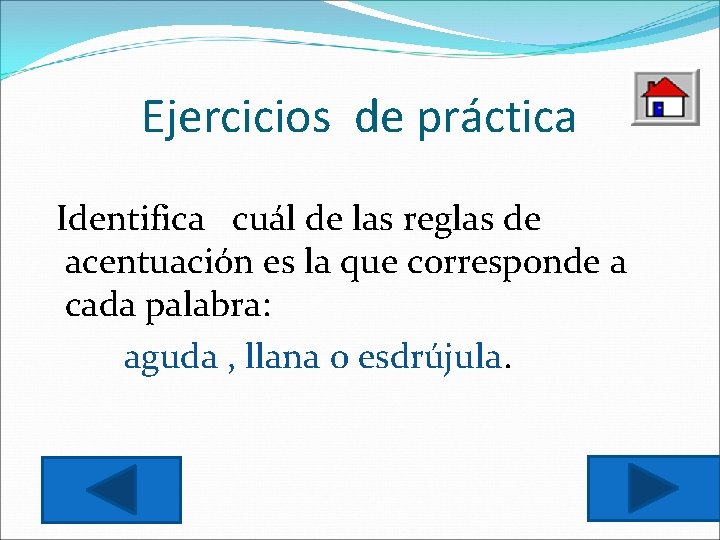 Ejercicios de práctica

Identifica cuál de las reglas de acentuación es la que corresponde a cada palabra:

aguda , llana o esdrújula.